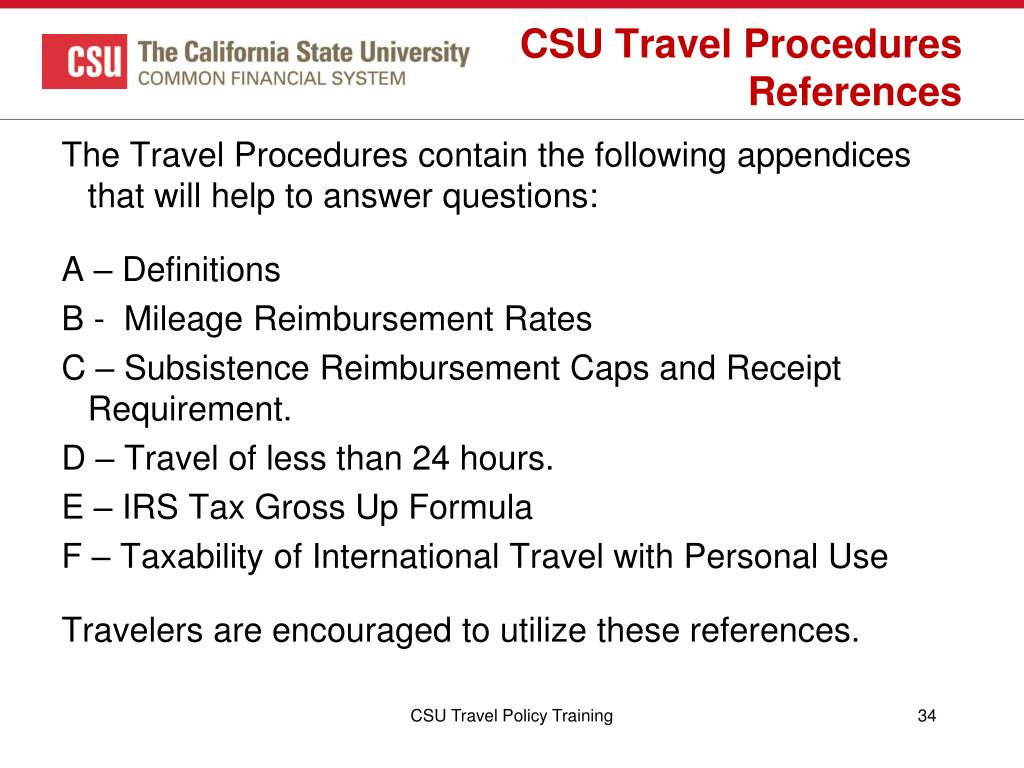 CSU The California State University
COMMON FINANCIAL SYSTEM

CSU Travel Procedures References

The Travel Procedures contain the following appendices that will help to answer questions:

A – Definitions
B - Mileage Reimbursement Rates
C – Subsistence Reimbursement Caps and Receipt Requirement.
D – Travel of less than 24 hours.
E – IRS Tax Gross Up Formula
F – Taxability of International Travel with Personal Use

Travelers are encouraged to utilize these references.

CSU Travel Policy Training

34